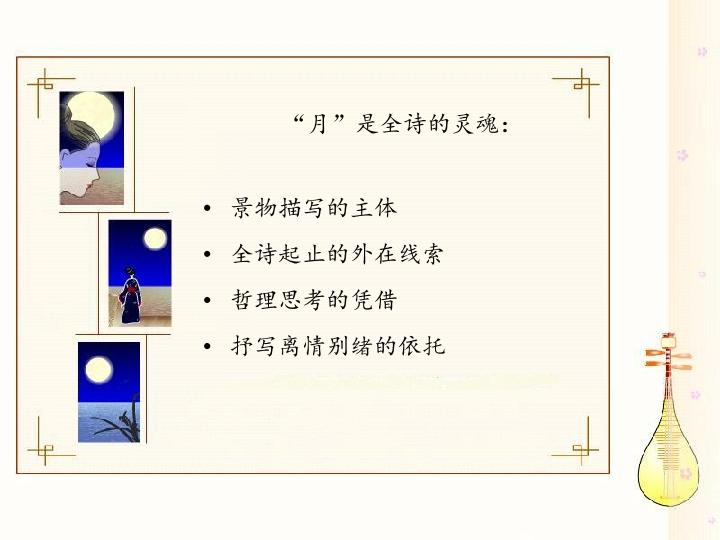 “月”是全诗的灵魂:

• 景物描写的主体
• 全诗起止的外在线索
• 哲理思考的凭借
• 抒写离情别绪的依托